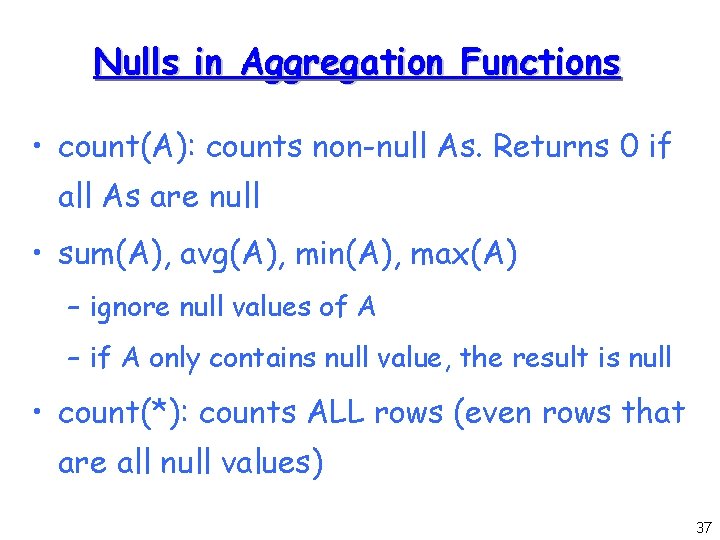 Nulls in Aggregation Functions

• count(A): counts non-null As. Returns 0 if all As are null

• sum(A), avg(A), min(A), max(A)

– ignore null values of A

– if A only contains null value, the result is null

• count(*): counts ALL rows (even rows that are all null values)

37